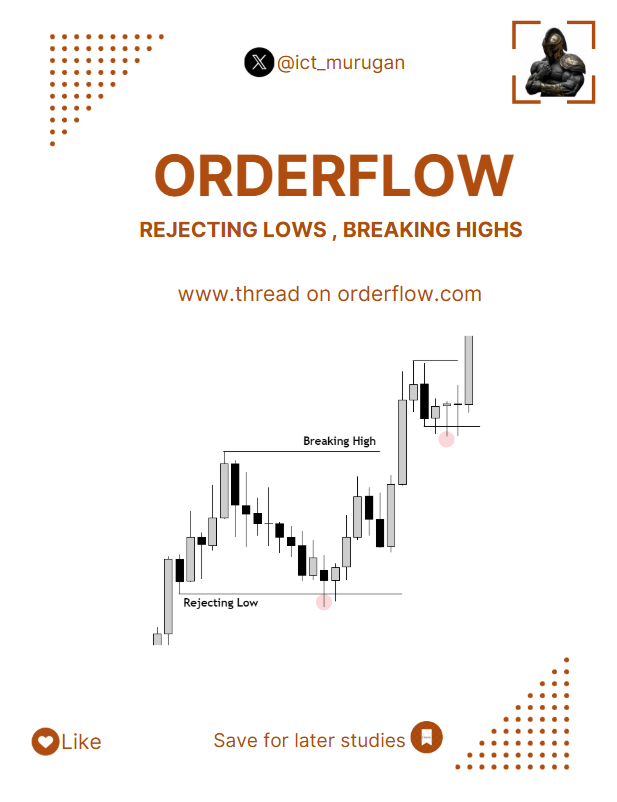 @ict_murugan

ORDERFLOW

REJECTING LOWS , BREAKING HIGHS

www.thread on orderflow.com

Breaking High

Rejecting Low

Like

Save for later studies